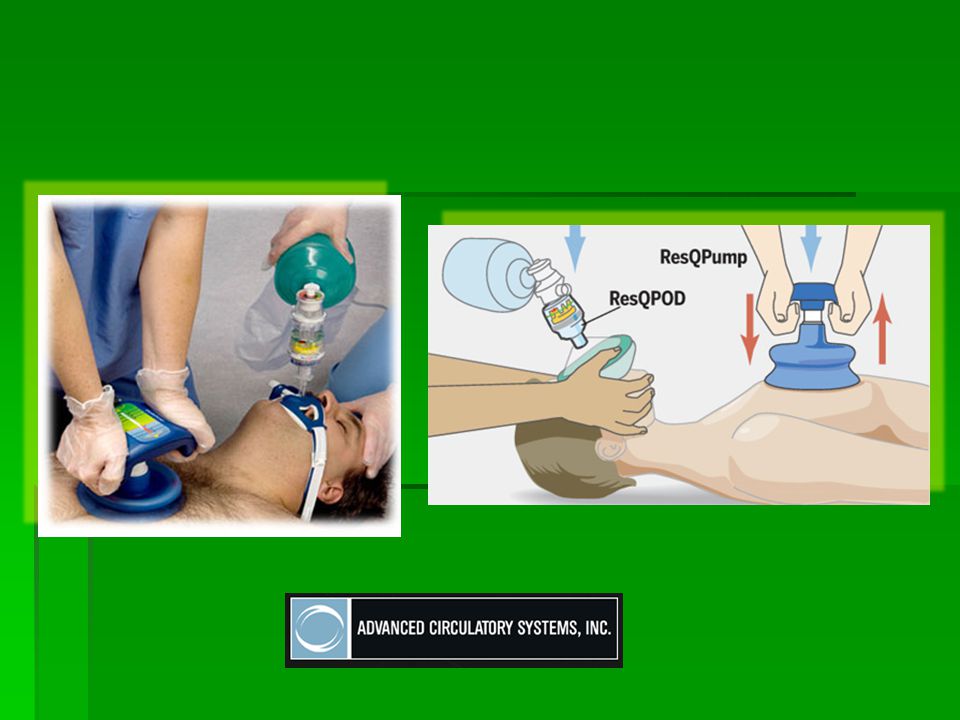 ResQPump
ResQPOD
ADVANCED CIRCULATORY SYSTEMS, INC.